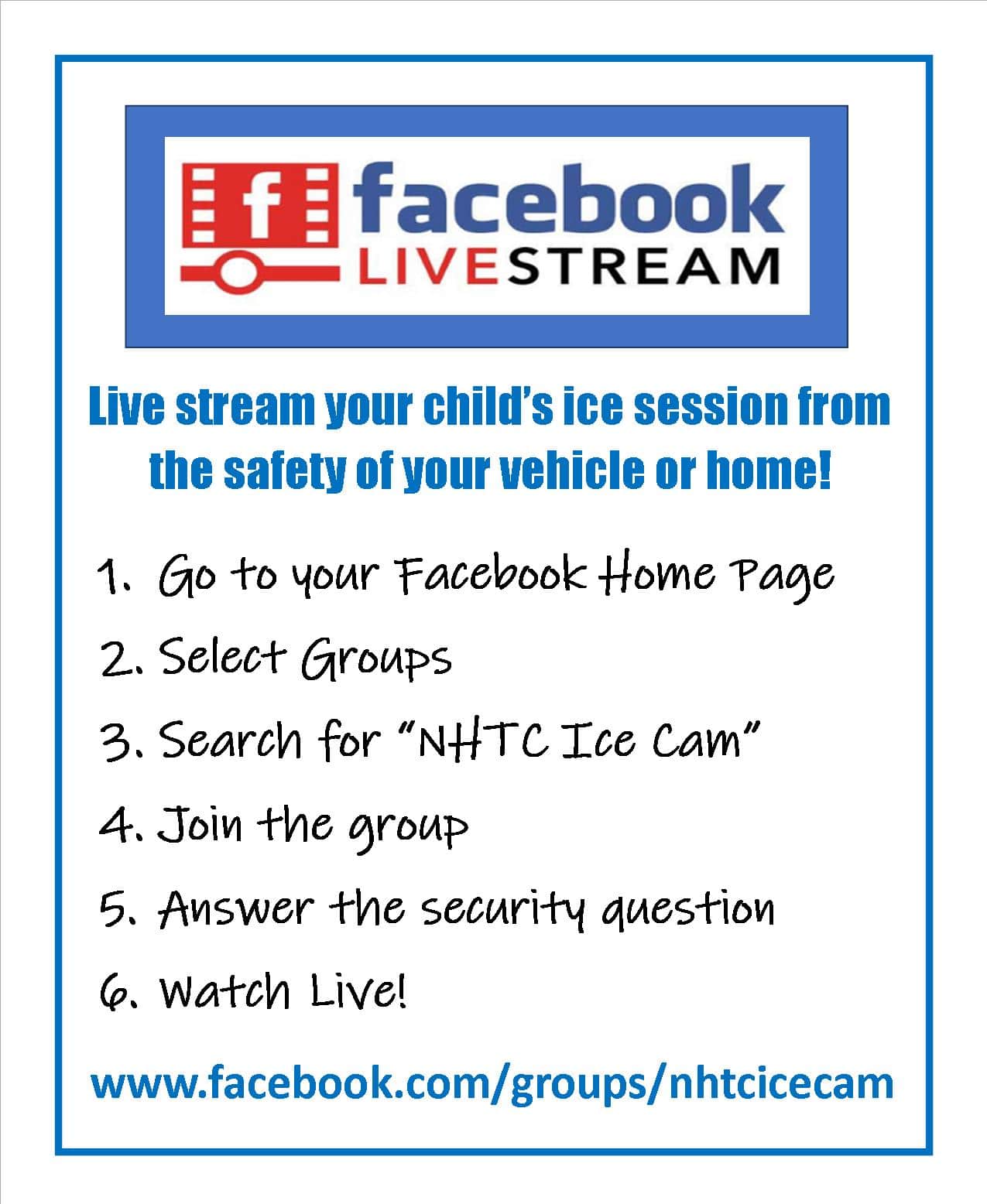 f facebook
LIVESTREAM

Live stream your child's ice session from the safety of your vehicle or home!

1. Go to your Facebook Home Page
2. Select Groups
3. Search for "NHTC Ice Cam"
4. Join the group
5. Answer the security question
6. Watch Live!

www.facebook.com/groups/nhtcicecam